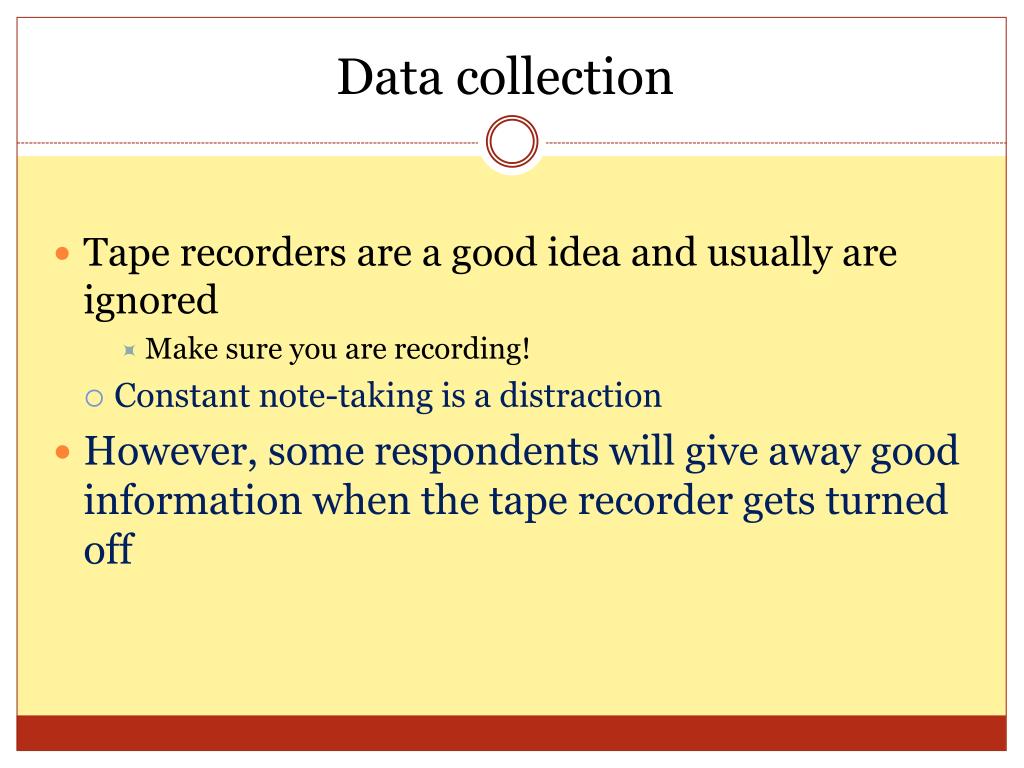 Data collection

- Tape recorders are a good idea and usually are ignored
  - Make sure you are recording!
  - Constant note-taking is a distraction
- However, some respondents will give away good information when the tape recorder gets turned off